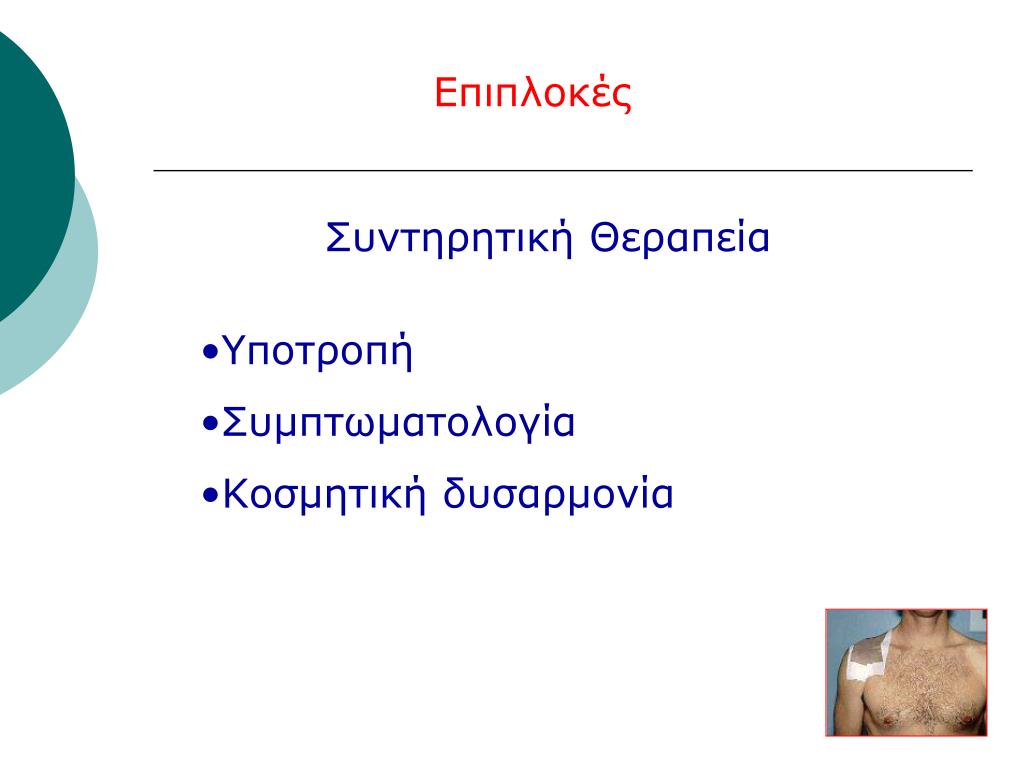 Επιπλοκές

Συντηρητική Θεραπεία

•Υποτροπή

•Συμπτωματολογία

•Κοσμητική δυσαρμονία